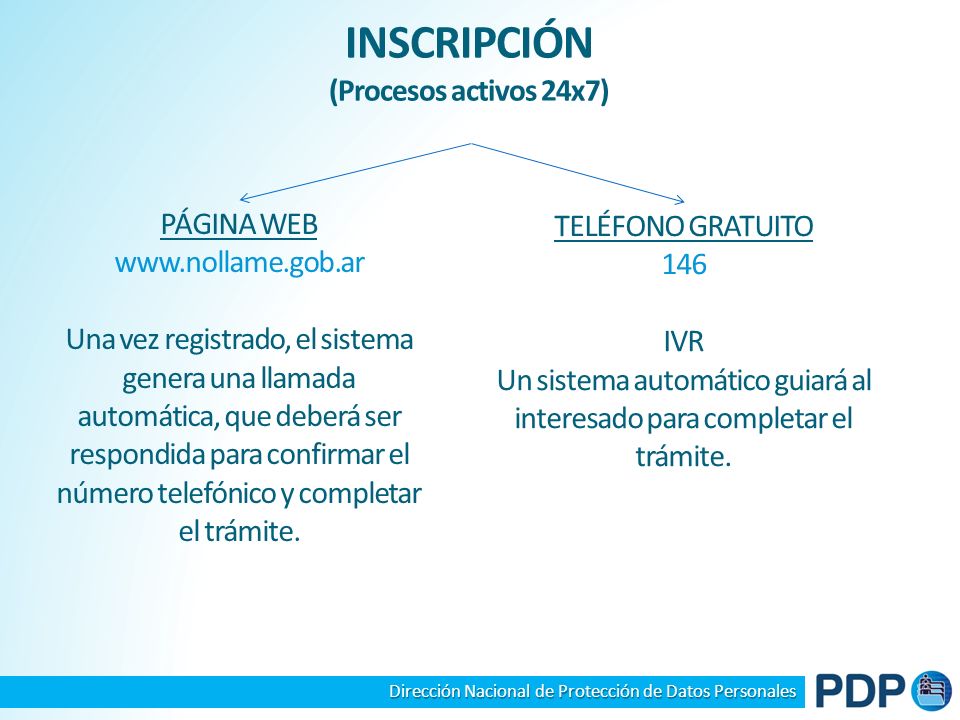 INSCRIPCIÓN
(Procesos activos 24x7)

PÁGINA WEB
www.nollame.gob.ar

Una vez registrado, el sistema genera una llamada automática, que deberá ser respondida para confirmar el número telefónico y completar el trámite.

TELÉFONO GRATUITO
146

IVR
Un sistema automático guiará al interesado para completar el trámite.

Dirección Nacional de Protección de Datos Personales

PDP